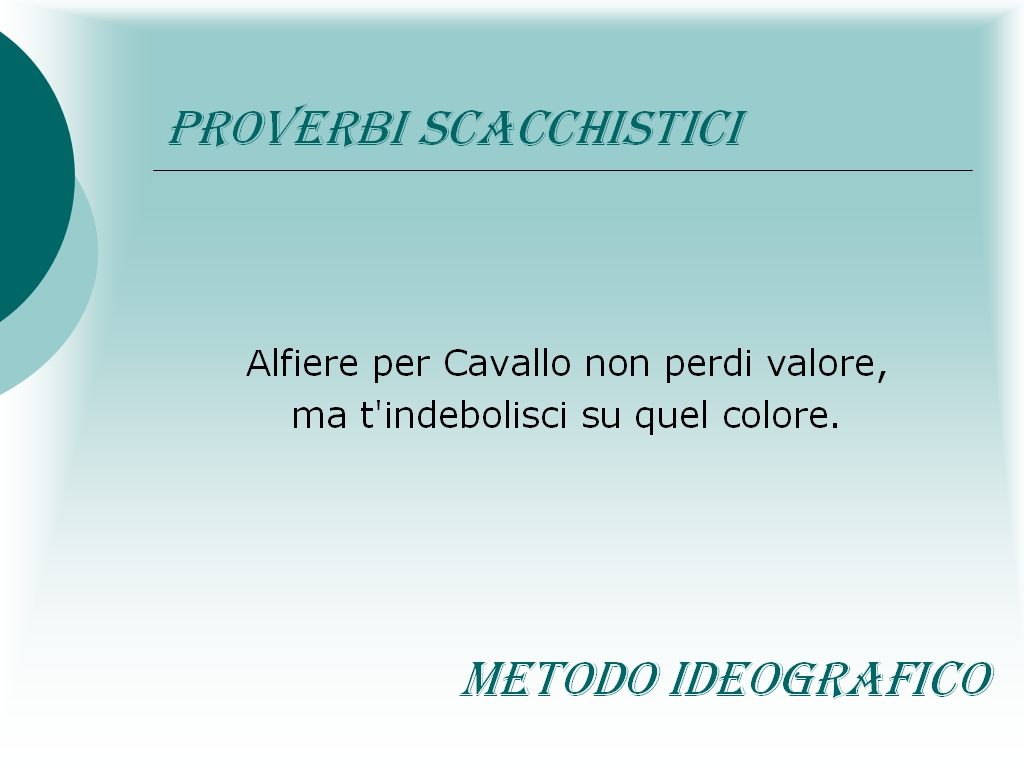 PROVERBI SCACCHISTICI

Alfiere per Cavallo non perdi valore, ma t'indebolisci su quel colore.

METODO IDEOGRAFICO